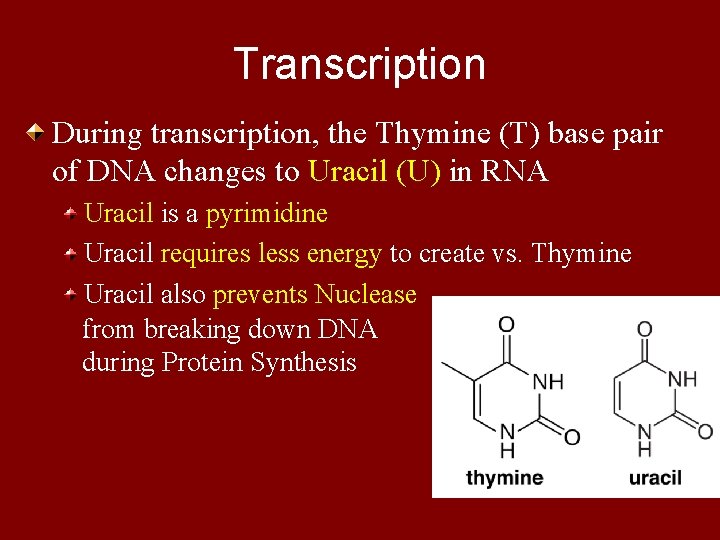 Transcription

During transcription, the Thymine (T) base pair of DNA changes to Uracil (U) in RNA

Uracil is a pyrimidine

Uracil requires less energy to create vs. Thymine

Uracil also prevents Nuclease from breaking down DNA during Protein Synthesis

O
NH
N
H
O
thymine

O
NH
N
H
O
uracil